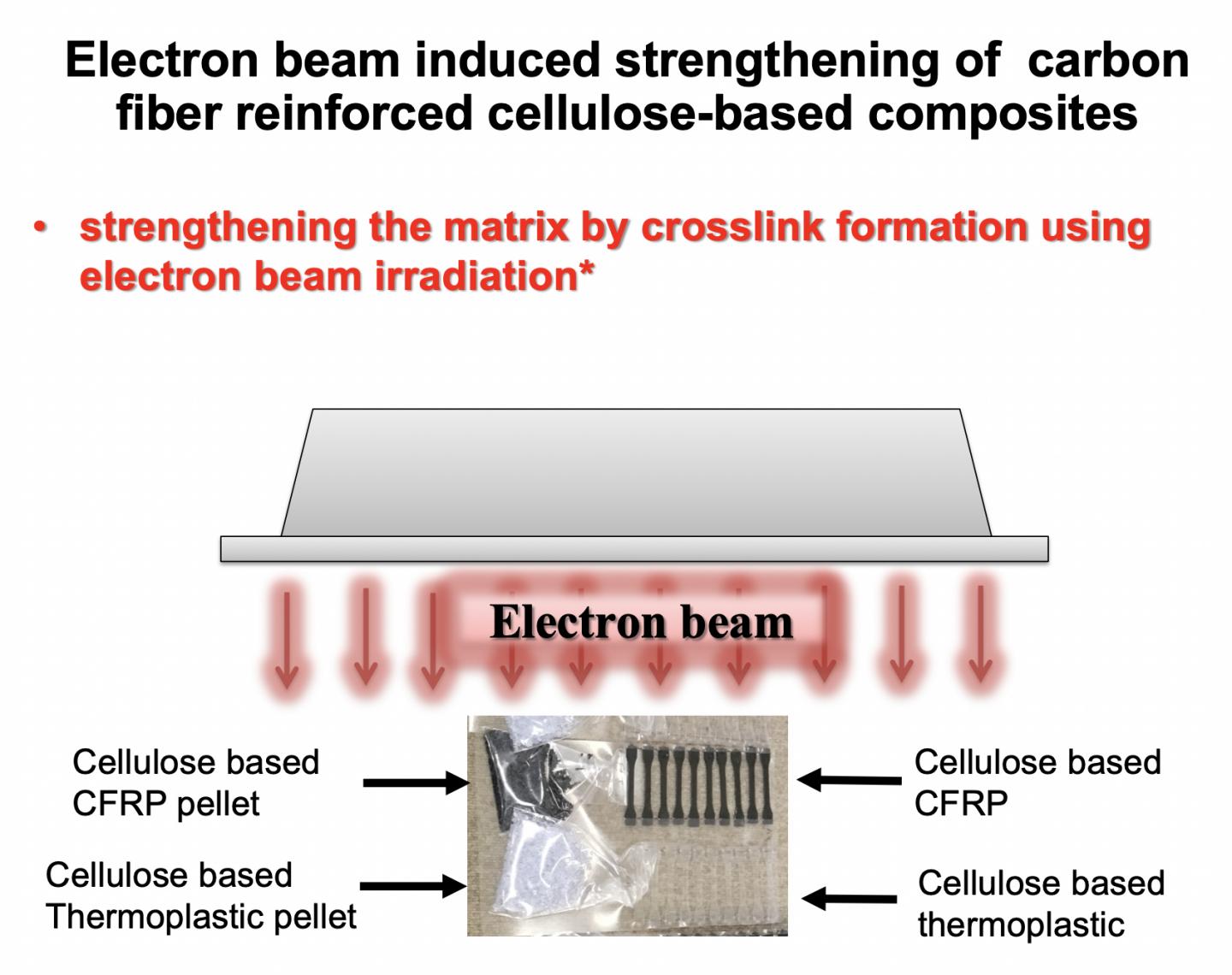 Electron beam induced strengthening of carbon fiber reinforced cellulose-based composites

• strengthening the matrix by crosslink formation using electron beam irradiation*

Electron beam

Cellulose based CFRP pellet

Cellulose based Thermoplastic pellet

Cellulose based CFRP

Cellulose based thermoplastic